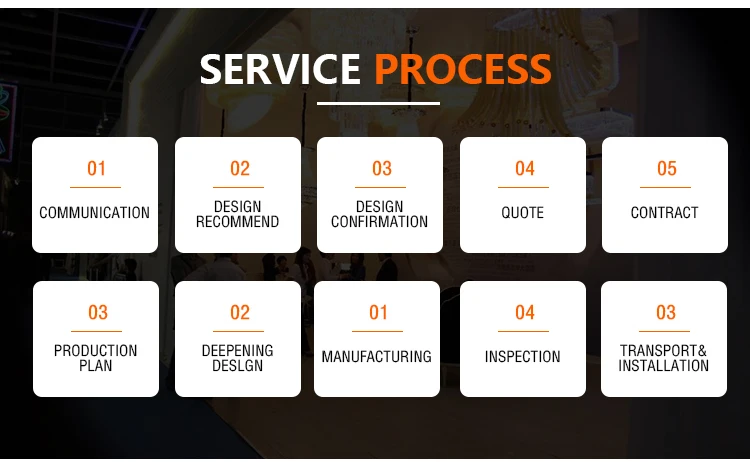 SERVICE PROCESS

01
COMMUNICATION

02
DESIGN RECOMMEND

03
DESIGN CONFIRMATION

04
QUOTE

05
CONTRACT

03
PRODUCTION PLAN

02
DEEPENING DESLGN

01
MANUFACTURING

04
INSPECTION

03
TRANSPORT& INSTALLATION